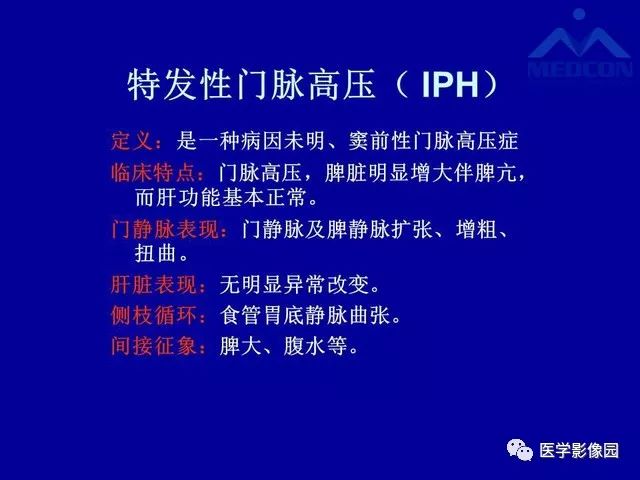 MEDCON

特发性门脉高压（IPH）

定义：是一种病因未明、窦前性门脉高压症

临床特点：门脉高压，脾脏明显增大伴脾亢，而肝功能基本正常。

门静脉表现：门静脉及脾静脉扩张、增粗、扭曲。

肝脏表现：无明显异常改变。

侧枝循环：食管胃底静脉曲张。

间接征象：脾大、腹水等。

医学影像园